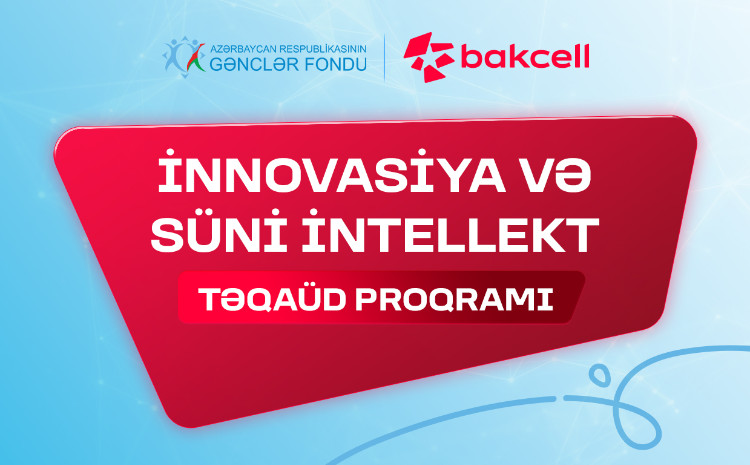 AZƏRBAYCAN RESPUBLİKASININ
GƏNCLƏR FONDU

bakcell

İNNOVASİYA VƏ SÜNİ İNTELLEKT

TƏQAÜD PROQRAMI